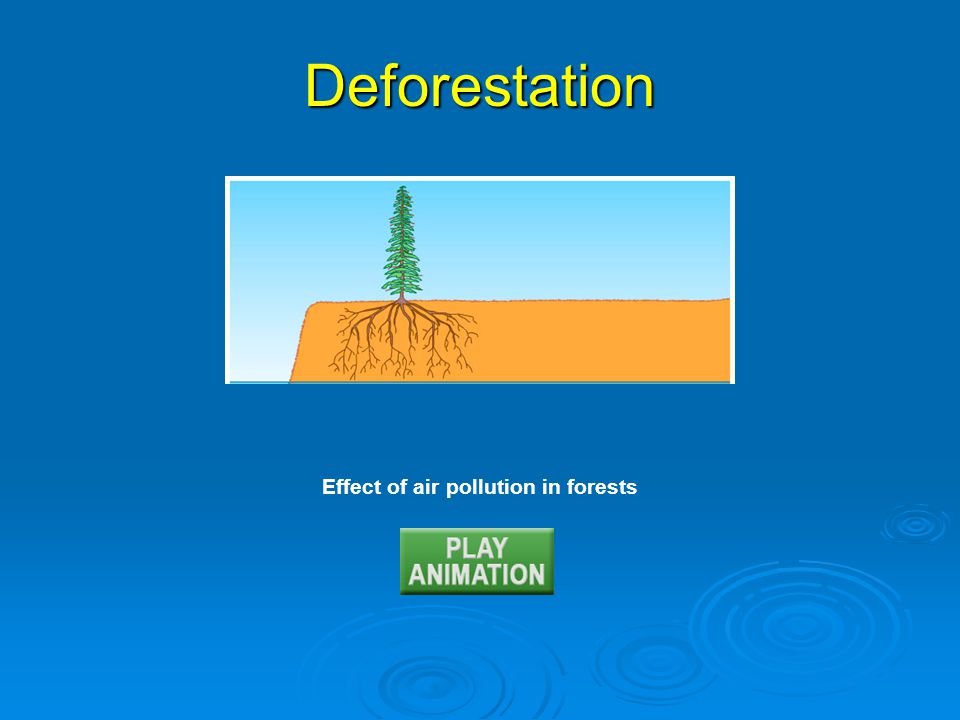 Deforestation

Effect of air pollution in forests

PLAY ANIMATION